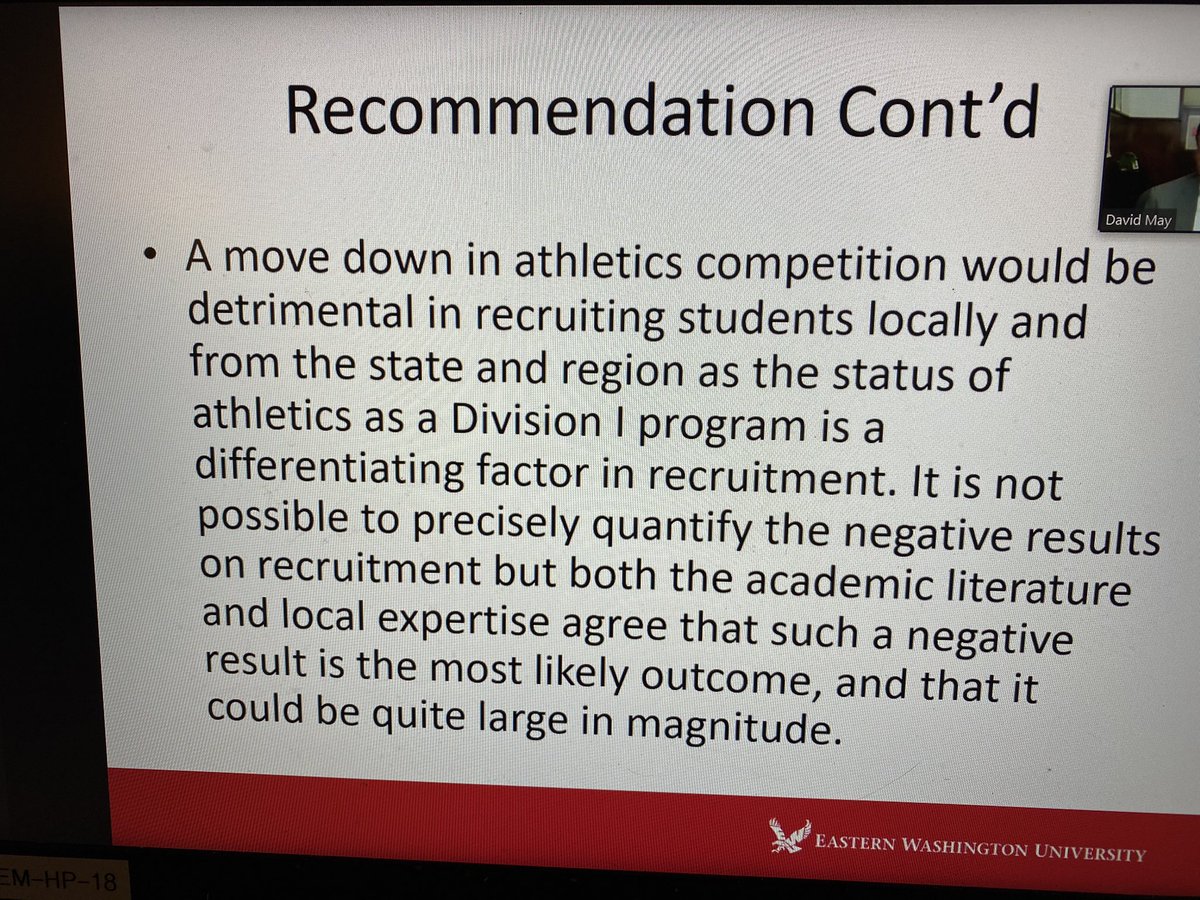 Recommendation Cont'd

David May

• A move down in athletics competition would be detrimental in recruiting students locally and from the state and region as the status of athletics as a Division I program is a differentiating factor in recruitment. It is not possible to precisely quantify the negative results on recruitment but both the academic literature and local expertise agree that such a negative result is the most likely outcome, and that it could be quite large in magnitude.

EASTERN WASHINGTON UNIVERSITY

EM-HP-18